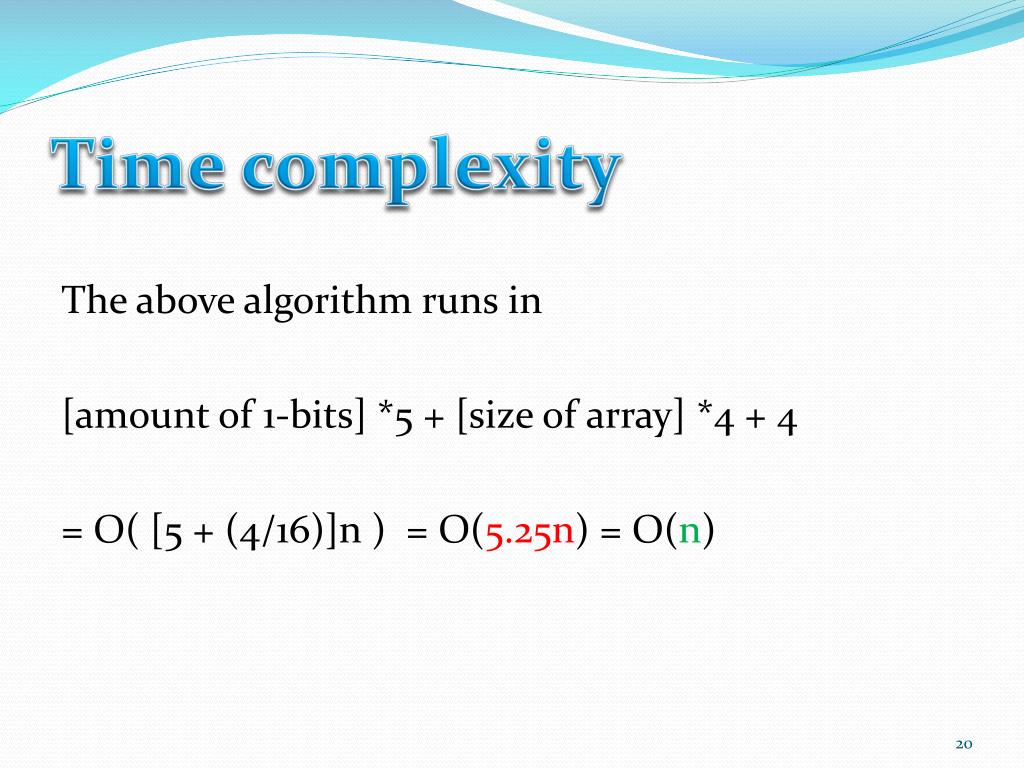 Time complexity

The above algorithm runs in

[amount of 1-bits] *5 + [size of array] *4 + 4

= O( [5 + (4/16)]n ) = O(5.25n) = O(n)

20